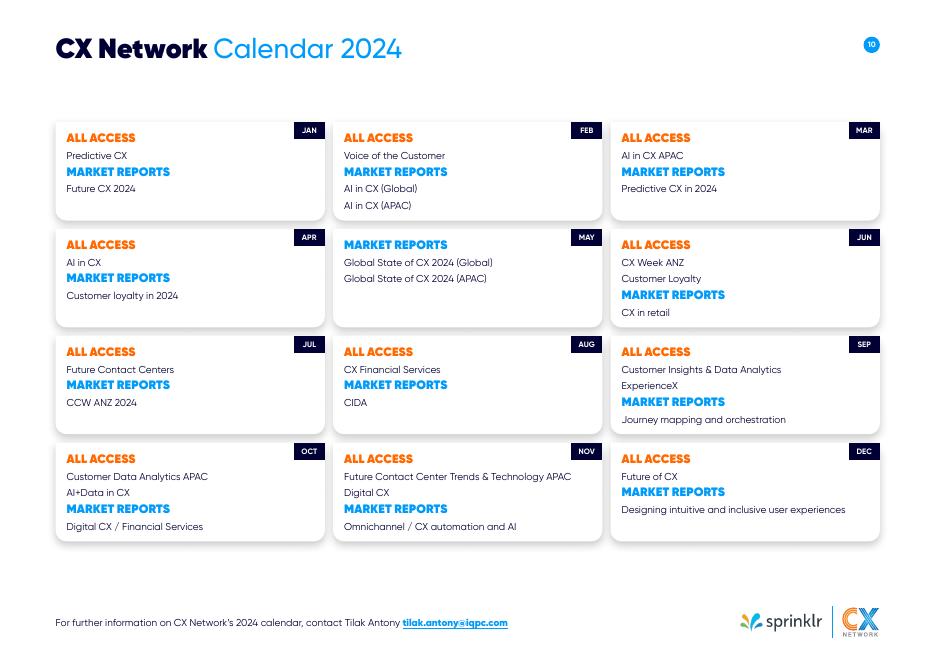 CX Network Calendar 2024

10

JAN
ALL ACCESS
Predictive CX
MARKET REPORTS
Future CX 2024

FEB
ALL ACCESS
Voice of the Customer
MARKET REPORTS
AI in CX (Global)
AI in CX (APAC)

MAR
ALL ACCESS
AI in CX APAC
MARKET REPORTS
Predictive CX in 2024

APR
ALL ACCESS
AI in CX
MARKET REPORTS
Customer loyalty in 2024

MAY
MARKET REPORTS
Global State of CX 2024 (Global)
Global State of CX 2024 (APAC)

JUN
ALL ACCESS
CX Week ANZ
Customer Loyalty
MARKET REPORTS
CX in retail

JUL
ALL ACCESS
Future Contact Centers
MARKET REPORTS
CCW ANZ 2024

AUG
ALL ACCESS
CX Financial Services
MARKET REPORTS
CIDA

SEP
ALL ACCESS
Customer Insights & Data Analytics
ExperienceX
MARKET REPORTS
Journey mapping and orchestration

OCT
ALL ACCESS
Customer Data Analytics APAC
AI+Data in CX
MARKET REPORTS
Digital CX / Financial Services

NOV
ALL ACCESS
Future Contact Center Trends & Technology APAC
Digital CX
MARKET REPORTS
Omnichannel / CX automation and AI

DEC
ALL ACCESS
Future of CX
MARKET REPORTS
Designing intuitive and inclusive user experiences

For further information on CX Network's 2024 calendar, contact Tilak Antony tilak.antony@iqpc.com

sprinklr CX NETWORK